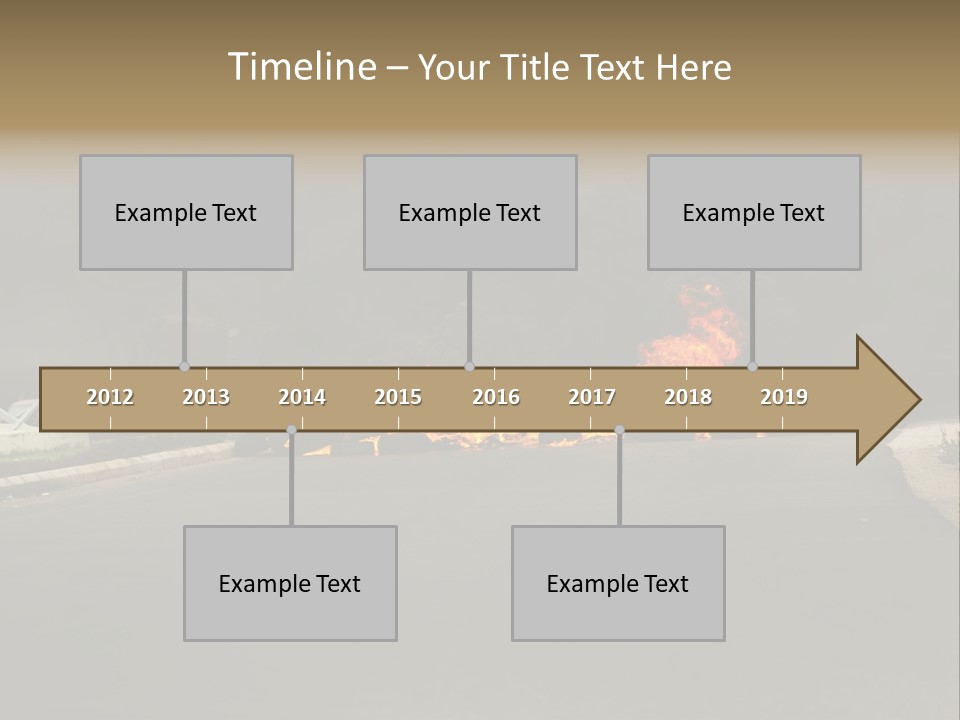 Timeline – Your Title Text Here

Example Text

Example Text

Example Text

2012 2013 2014 2015 2016 2017 2018 2019

Example Text

Example Text